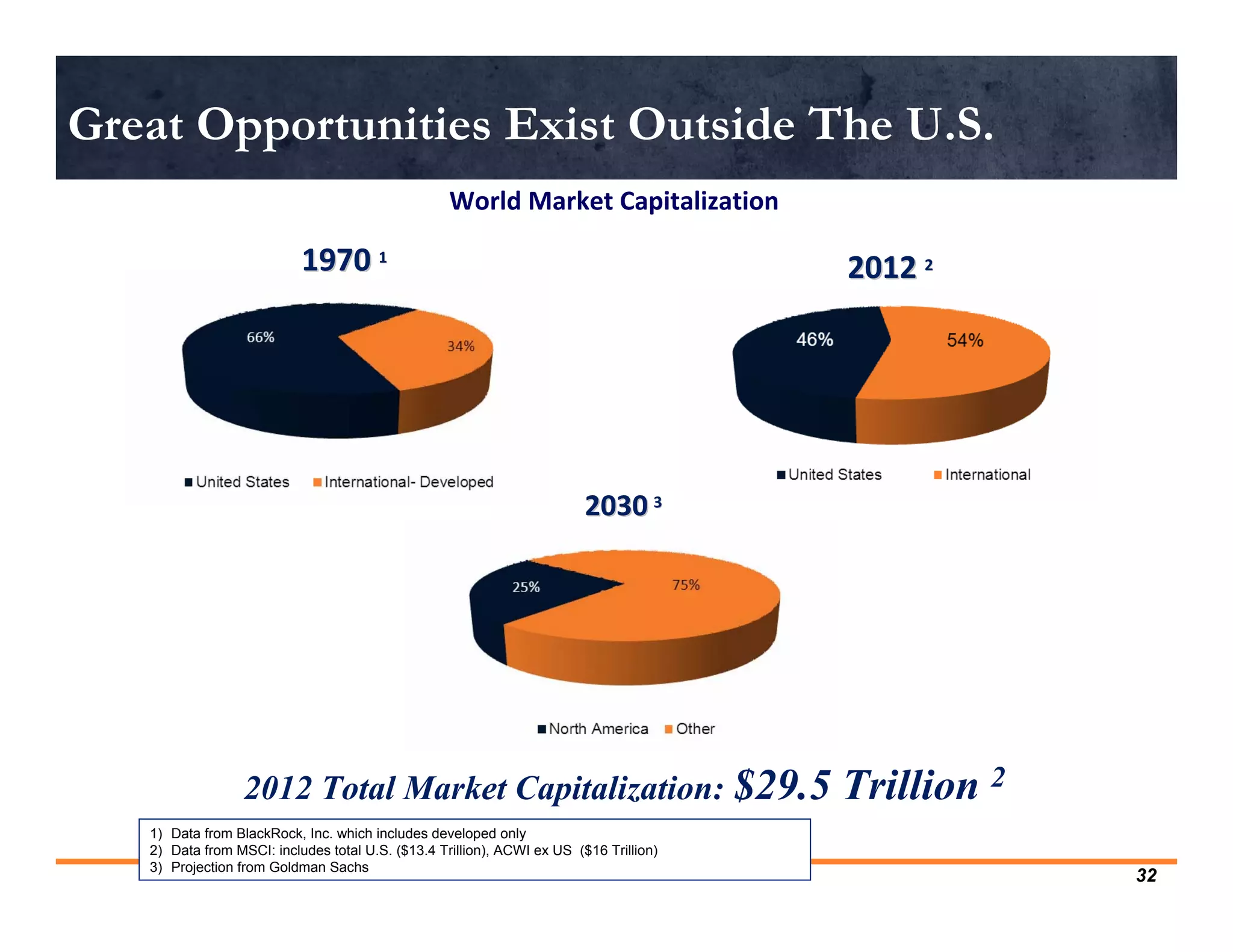 Great Opportunities Exist Outside The U.S.

World Market Capitalization

1970 $^1$

66%

34%

United States International- Developed

2012 $^2$

46%

54%

United States International

2030 $^3$

25%

75%

North America Other

2012 Total Market Capitalization: $29.5 Trillion $^2$

1) Data from BlackRock, Inc. which includes developed only
2) Data from MSCI: includes total U.S. ($13.4 Trillion), ACWI ex US ($16 Trillion)
3) Projection from Goldman Sachs

32